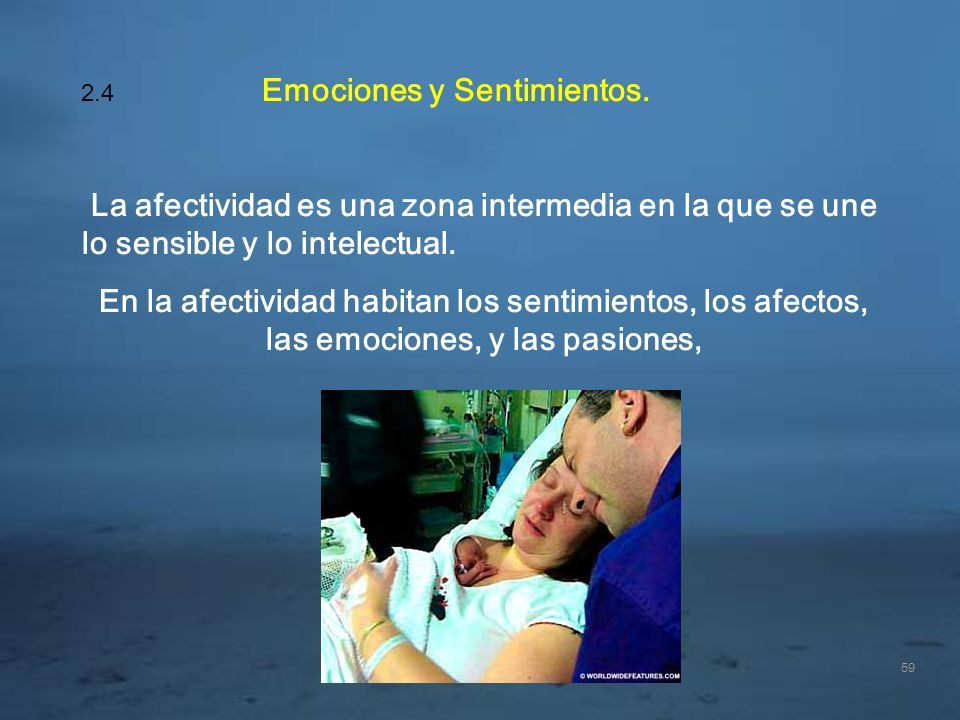 2.4 Emociones y Sentimientos.

La afectividad es una zona intermedia en la que se une lo sensible y lo intelectual.

En la afectividad habitan los sentimientos, los afectos, las emociones, y las pasiones,

© WORLDWIDEFEATURES.COM

59